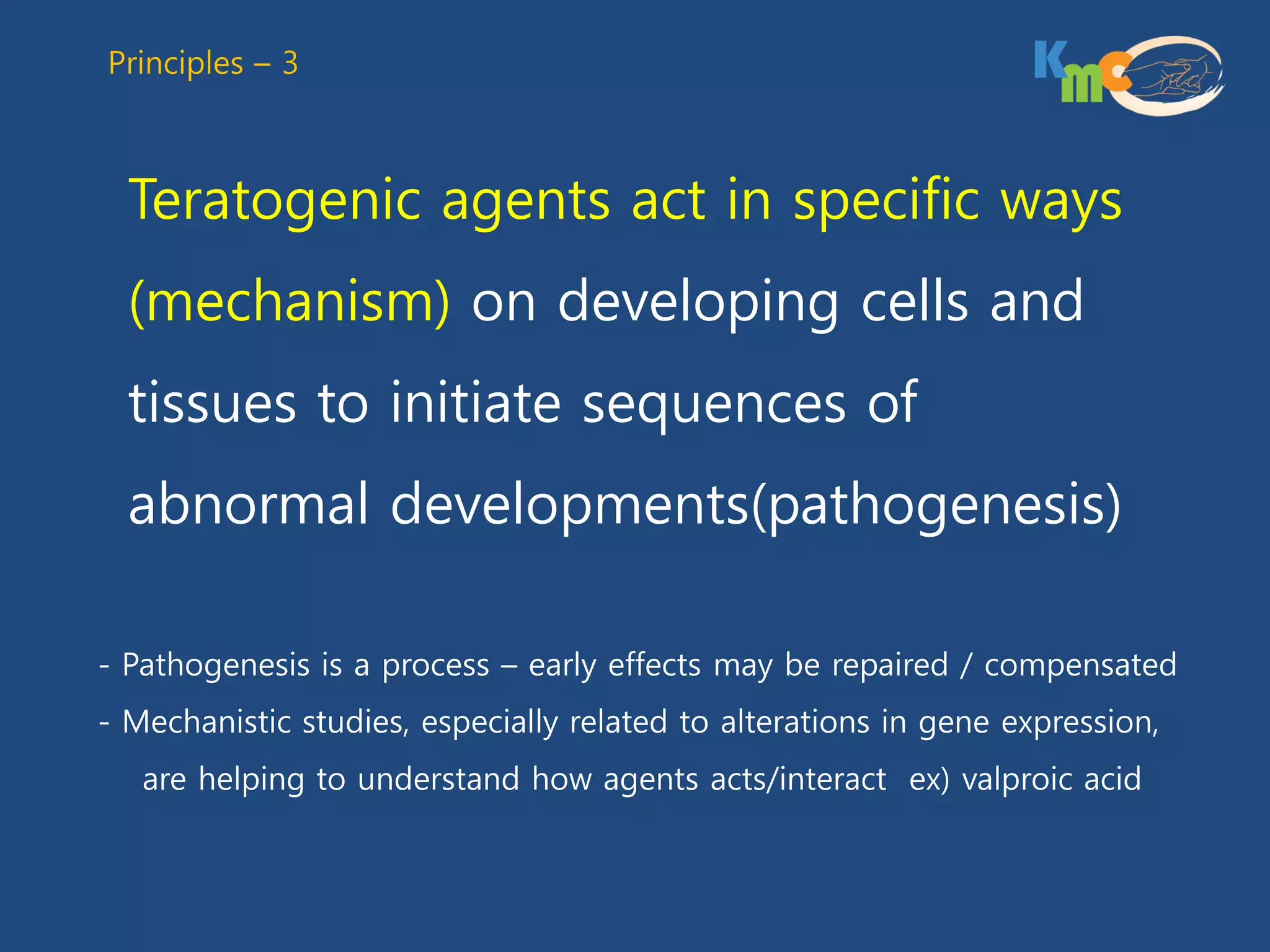 Principles – 3

Kmc

Teratogenic agents act in specific ways (mechanism) on developing cells and tissues to initiate sequences of abnormal developments(pathogenesis)

- Pathogenesis is a process – early effects may be repaired / compensated
- Mechanistic studies, especially related to alterations in gene expression, are helping to understand how agents acts/interact ex) valproic acid